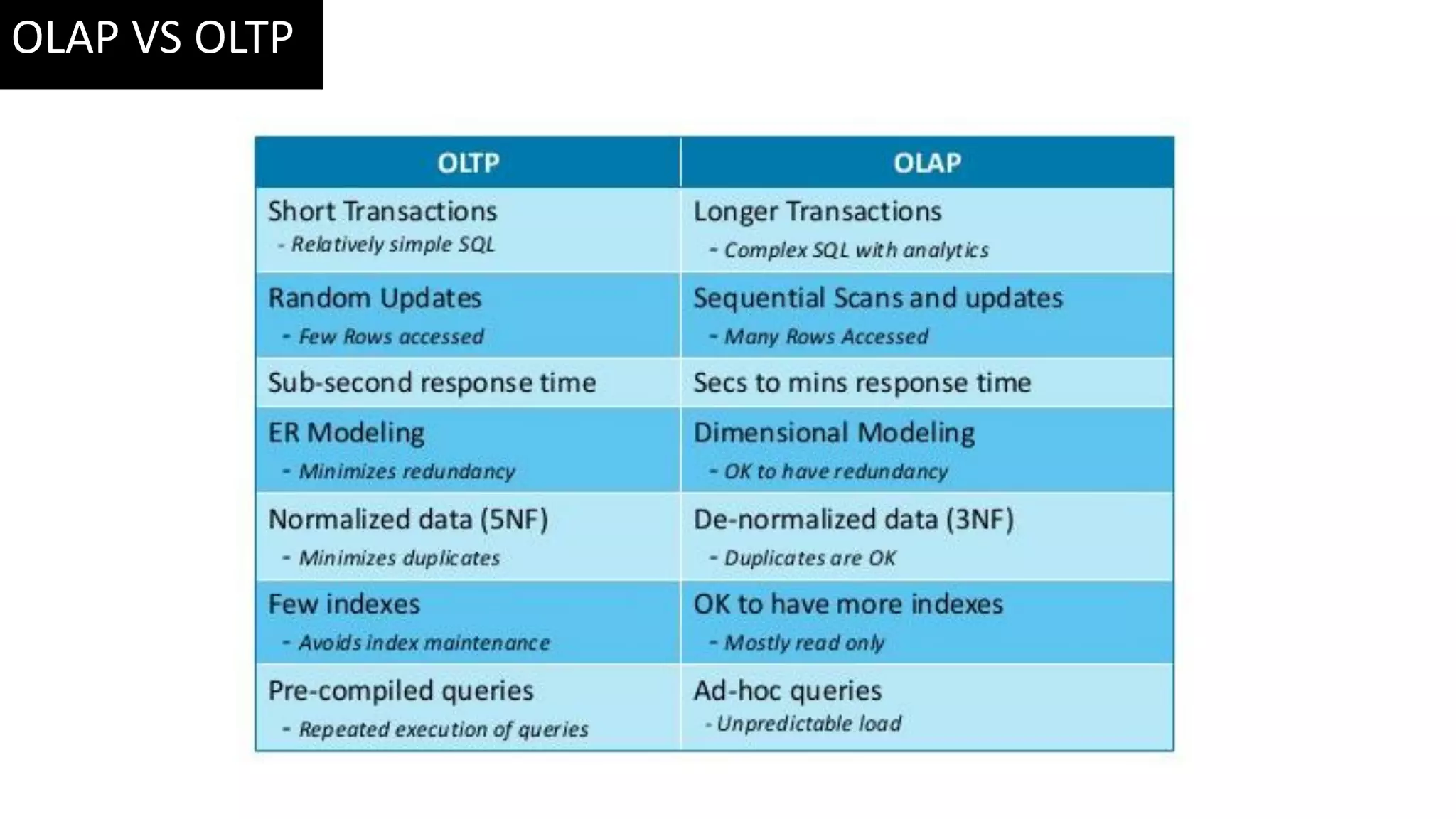 OLAP VS OLTP

| OLTP | OLAP |
|---|---|
| Short Transactions - Relatively simple SQL | Longer Transactions - Complex SQL with analytics |
| Random Updates - Few Rows accessed | Sequential Scans and updates - Many Rows Accessed |
| Sub-second response time | Secs to mins response time |
| ER Modeling - Minimizes redundancy | Dimensional Modeling - OK to have redundancy |
| Normalized data (5NF) - Minimizes duplicates | De-normalized data (3NF) - Duplicates are OK |
| Few indexes - Avoids index maintenance | OK to have more indexes - Mostly read only |
| Pre-compiled queries - Repeated execution of queries | Ad-hoc queries - Unpredictable load |